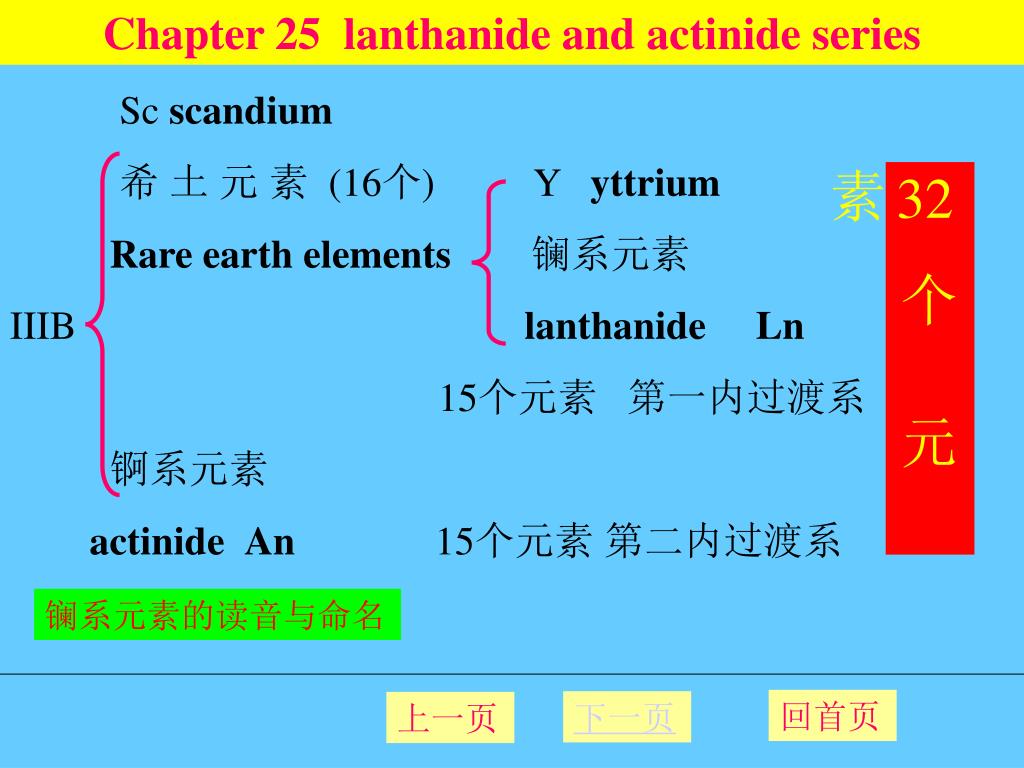 Chapter 25 lanthanide and actinide series

Sc scandium

希 土 元 素 (16个)

Rare earth elements

Y yttrium

镧系元素

lanthanide Ln

IIIB

15个元素 第一内过渡系

锕系元素

actinide An

15个元素 第二内过渡系

32 个 元 素

镧系元素的读音与命名

上一页 下一页 回首页